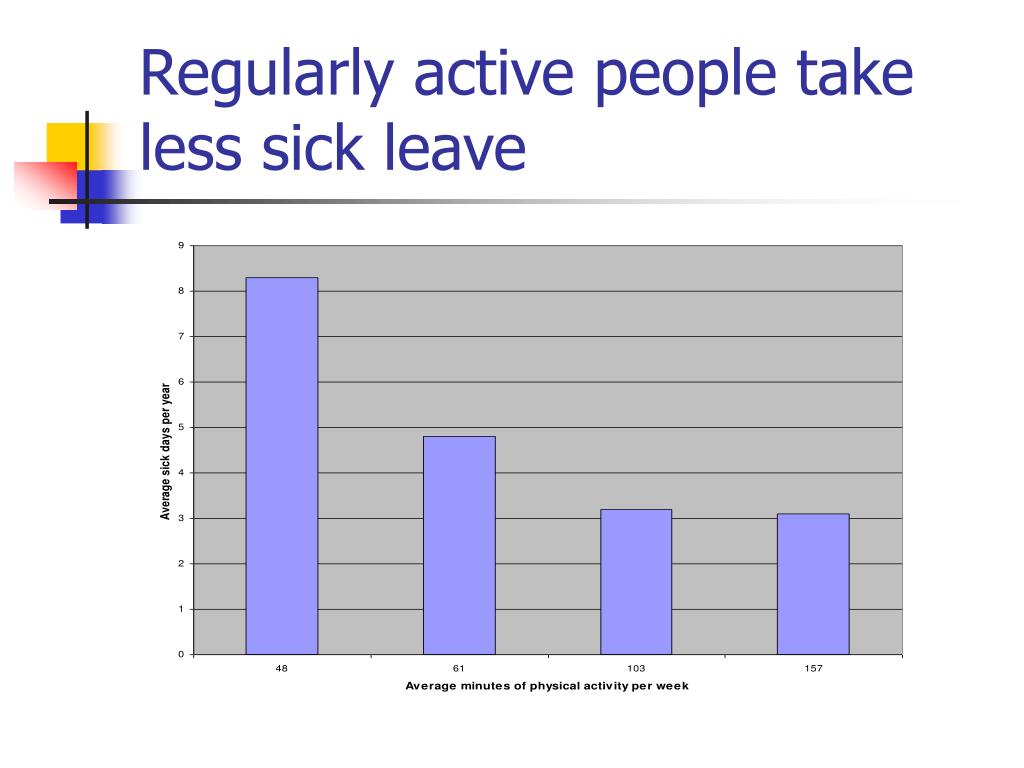 Regularly active people take less sick leave

Average sick days per year

9
8
7
6
5
4
3
2
1
0

48
61
103
157

Average minutes of physical activity per week